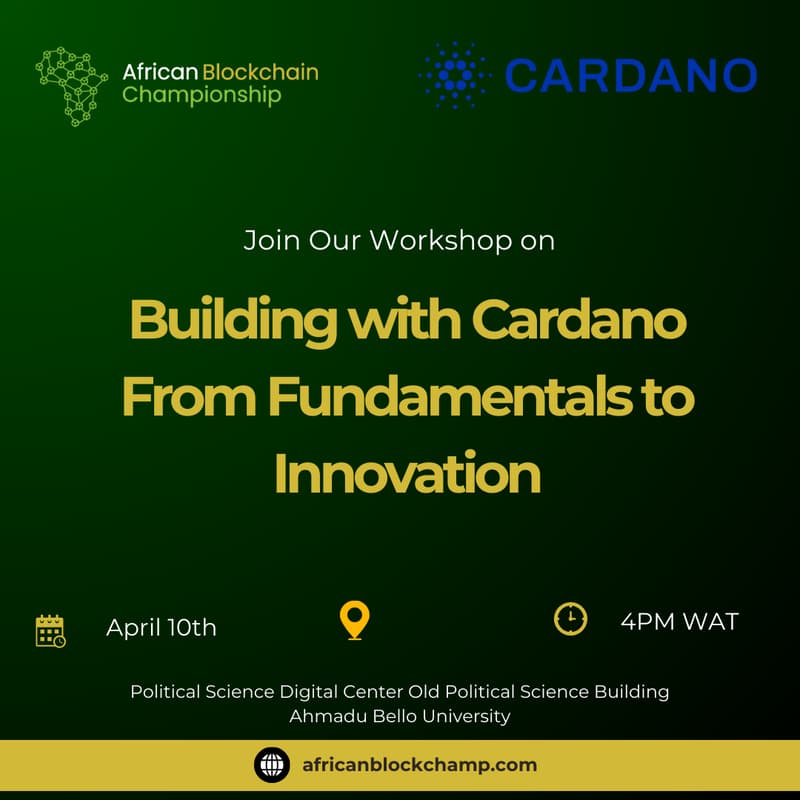 African Blockchain Championship

CARDANO

Join Our Workshop on

Building with Cardano From Fundamentals to Innovation

April 10th

4PM WAT

Political Science Digital Center Old Political Science Building
Ahmadu Bello University

africanblockchamp.com